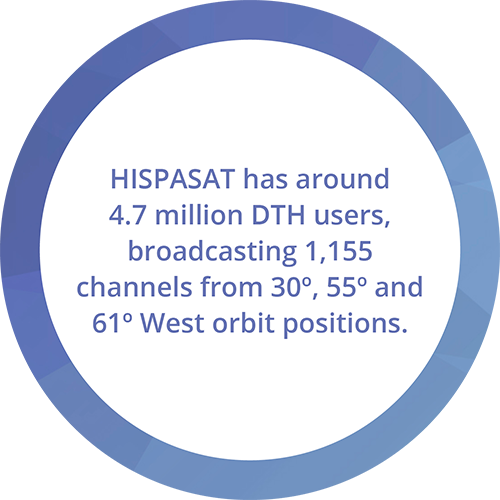 HISPASAT has around 4.7 million DTH users, broadcasting 1,155 channels from 30º, 55º and 61º West orbit positions.